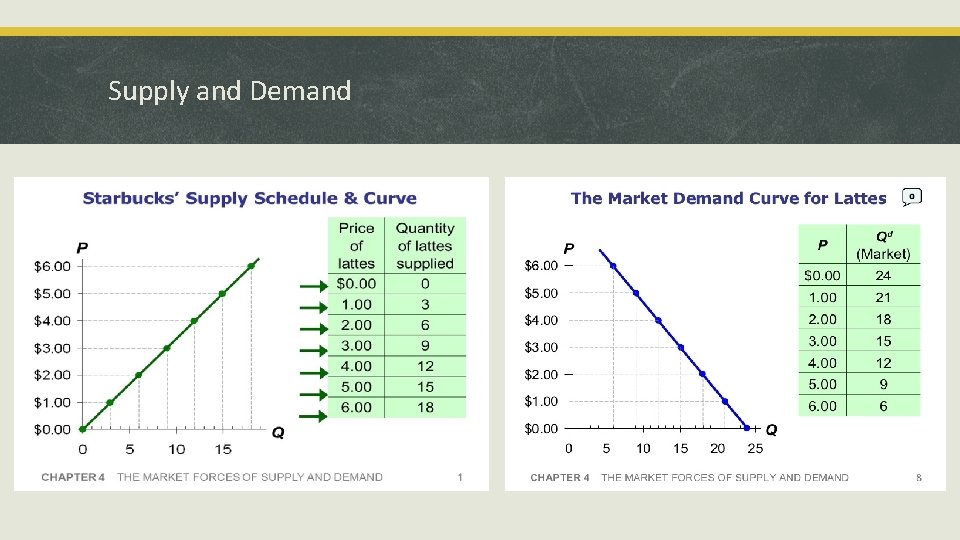 Supply and Demand

Starbucks' Supply Schedule & Curve

P

$6.00
$5.00
$4.00
$3.00
$2.00
$1.00
$0.00

0 5 10 15

Q

| Price of lattes | Quantity of lattes supplied |
|---|---|
| $0.00 | 0 |
| 1.00 | 3 |
| 2.00 | 6 |
| 3.00 | 9 |
| 4.00 | 12 |
| 5.00 | 15 |
| 6.00 | 18 |

CHAPTER 4 THE MARKET FORCES OF SUPPLY AND DEMAND 1

The Market Demand Curve for Lattes

P

$6.00
$5.00
$4.00
$3.00
$2.00
$1.00
$0.00

0 5 10 15 20 25

Q

| P | $Q^d$ (Market) |
|---|---|
| $0.00 | 24 |
| 1.00 | 21 |
| 2.00 | 18 |
| 3.00 | 15 |
| 4.00 | 12 |
| 5.00 | 9 |
| 6.00 | 6 |

CHAPTER 4 THE MARKET FORCES OF SUPPLY AND DEMAND 8